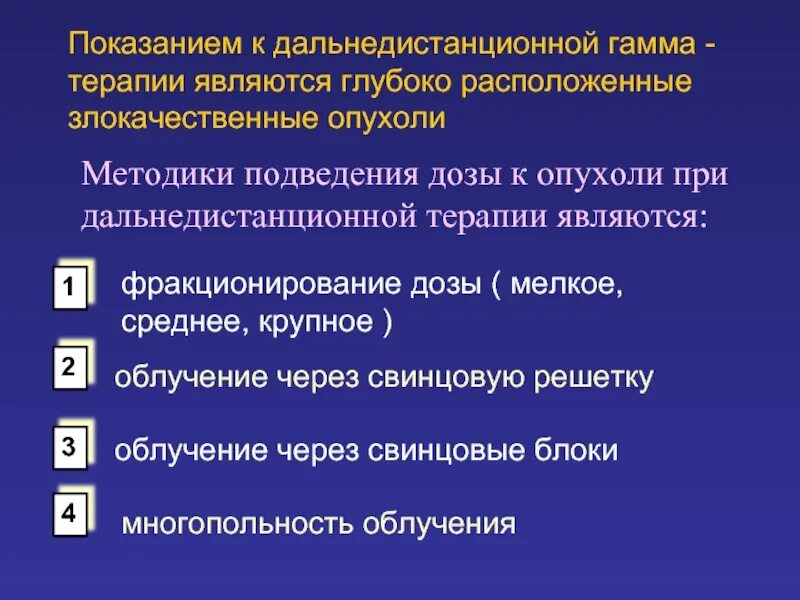 Показанием к дальнедистанционной гамма - терапии являются глубоко расположенные злокачественные опухоли

Методики подведения дозы к опухоли при дальнедистанционной терапии являются:

1 фракционирование дозы ( мелкое, среднее, крупное )

2 облучение через свинцовую решетку

3 облучение через свинцовые блоки

4 многопольность облучения